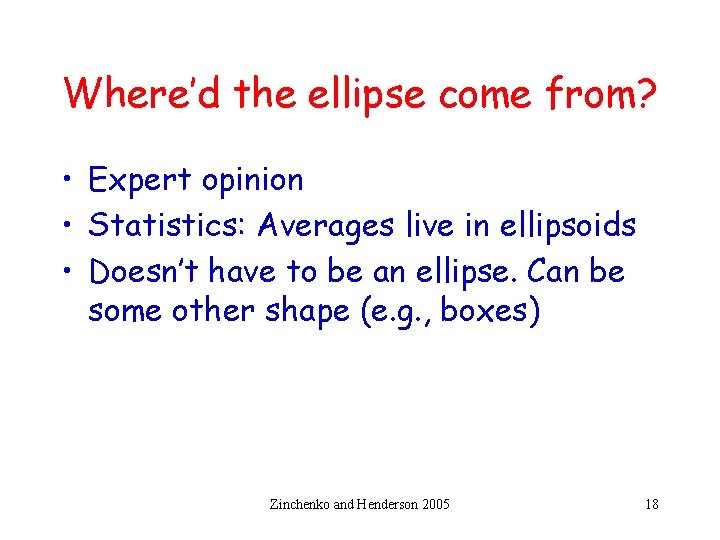 Where'd the ellipse come from?

• Expert opinion
• Statistics: Averages live in ellipsoids
• Doesn't have to be an ellipse. Can be some other shape (e.g., boxes)

Zinchenko and Henderson 2005

18